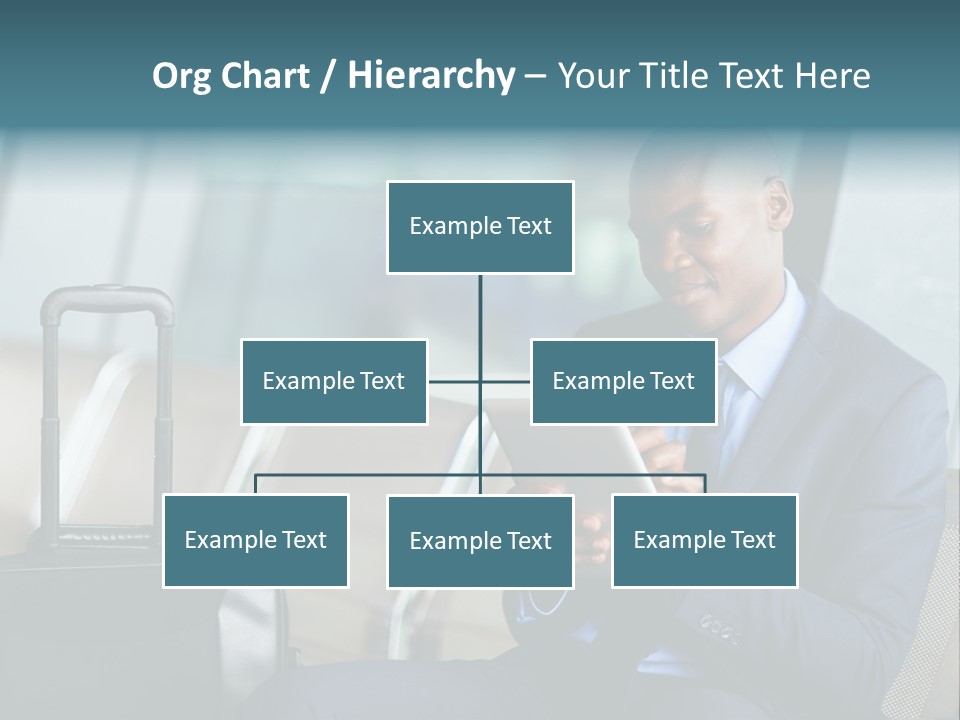 Org Chart / Hierarchy – Your Title Text Here

Example Text

Example Text

Example Text

Example Text

Example Text

Example Text